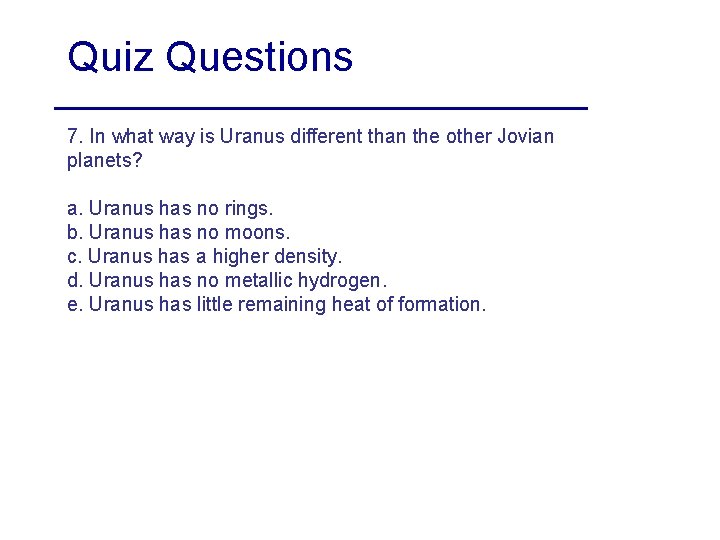 Quiz Questions

7. In what way is Uranus different than the other Jovian planets?

a. Uranus has no rings.
b. Uranus has no moons.
c. Uranus has a higher density.
d. Uranus has no metallic hydrogen.
e. Uranus has little remaining heat of formation.